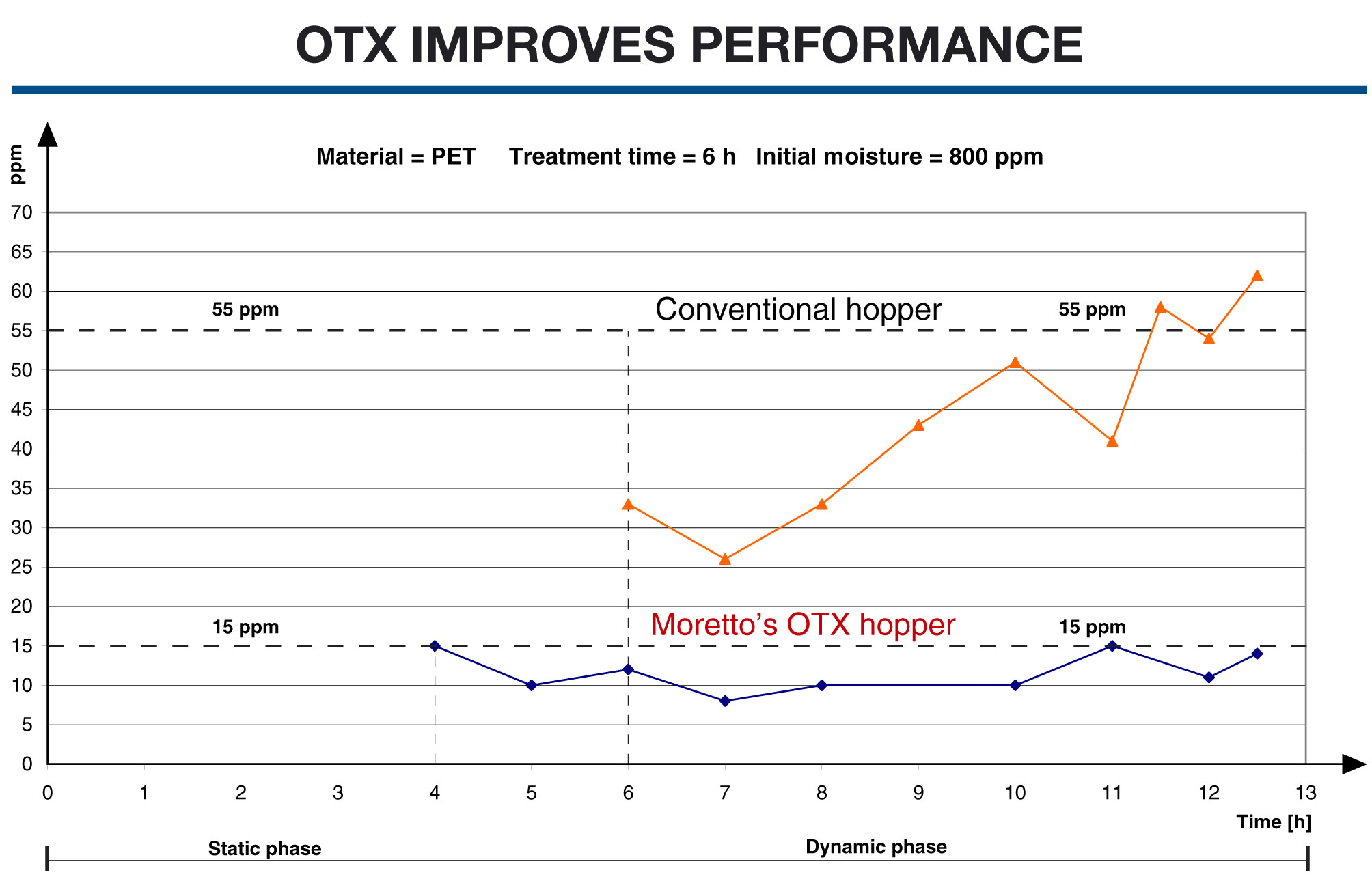 OTX IMPROVES PERFORMANCE

ppm

Material = PET Treatment time = 6 h Initial moisture = 800 ppm

70
65
60
55
50
45
40
35
30
25
20
15
10
5
0

55 ppm

Conventional hopper

55 ppm

15 ppm

Moretto's OTX hopper

15 ppm

0 1 2 3 4 5 6 7 8 9 10 11 12 13

Time [h]

Static phase

Dynamic phase